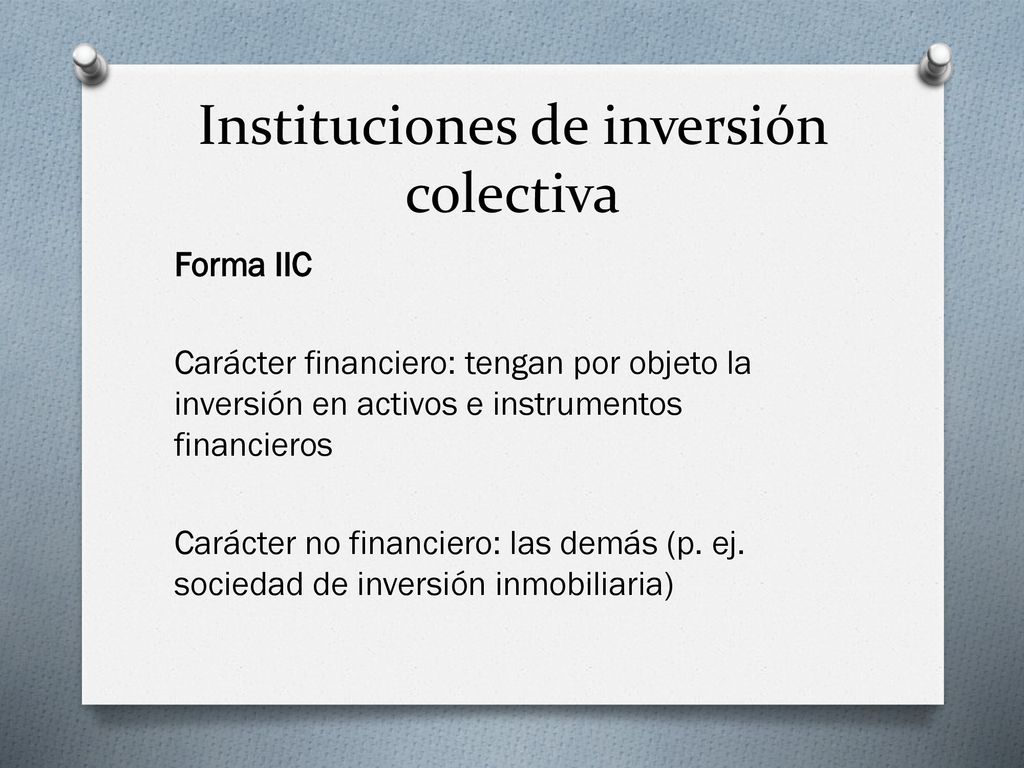 Instituciones de inversión colectiva

Forma IIC

Carácter financiero: tengan por objeto la inversión en activos e instrumentos financieros

Carácter no financiero: las demás (p. ej. sociedad de inversión inmobiliaria)